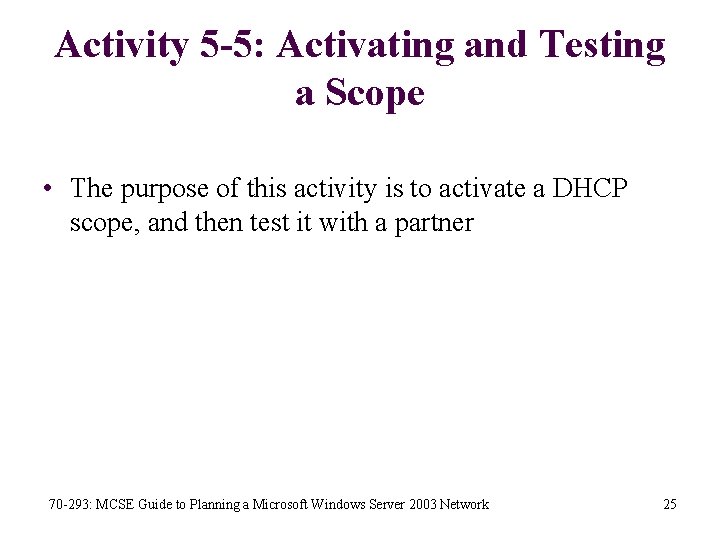 Activity 5-5: Activating and Testing a Scope

• The purpose of this activity is to activate a DHCP scope, and then test it with a partner

70-293: MCSE Guide to Planning a Microsoft Windows Server 2003 Network

25